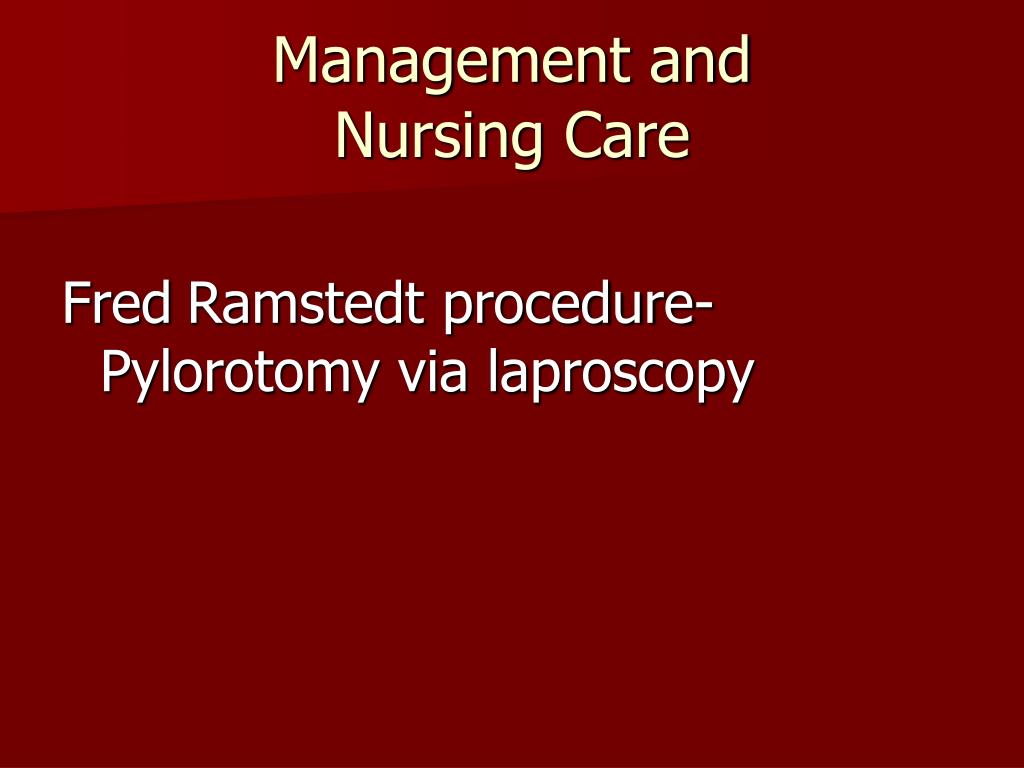 Management and Nursing Care

Fred Ramstedt procedure- Pylorotomy via laproscopy